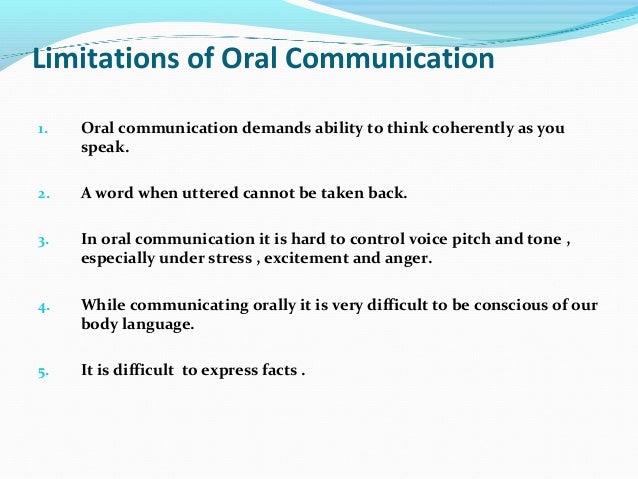 Limitations of Oral Communication

1. Oral communication demands ability to think coherently as you speak.

2. A word when uttered cannot be taken back.

3. In oral communication it is hard to control voice pitch and tone , especially under stress , excitement and anger.

4. While communicating orally it is very difficult to be conscious of our body language.

5. It is difficult to express facts .